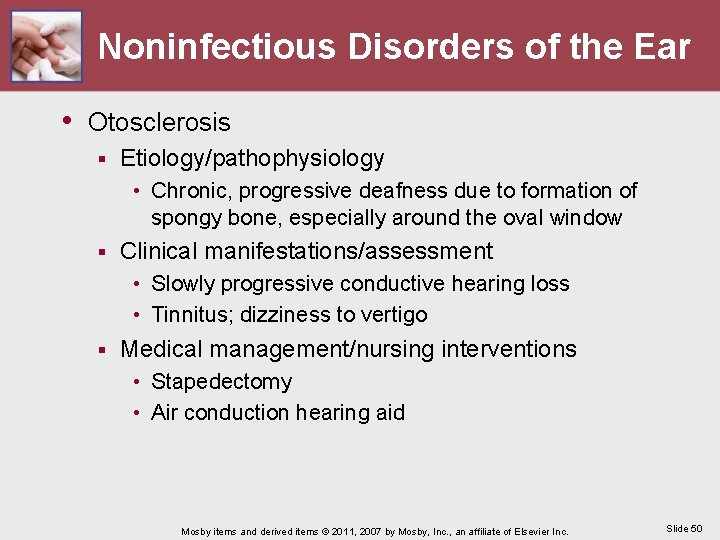 Noninfectious Disorders of the Ear

• Otosclerosis
  ▪ Etiology/pathophysiology
    • Chronic, progressive deafness due to formation of spongy bone, especially around the oval window
  ▪ Clinical manifestations/assessment
    • Slowly progressive conductive hearing loss
    • Tinnitus; dizziness to vertigo
  ▪ Medical management/nursing interventions
    • Stapedectomy
    • Air conduction hearing aid

Mosby items and derived items © 2011, 2007 by Mosby, Inc., an affiliate of Elsevier Inc.

Slide 50